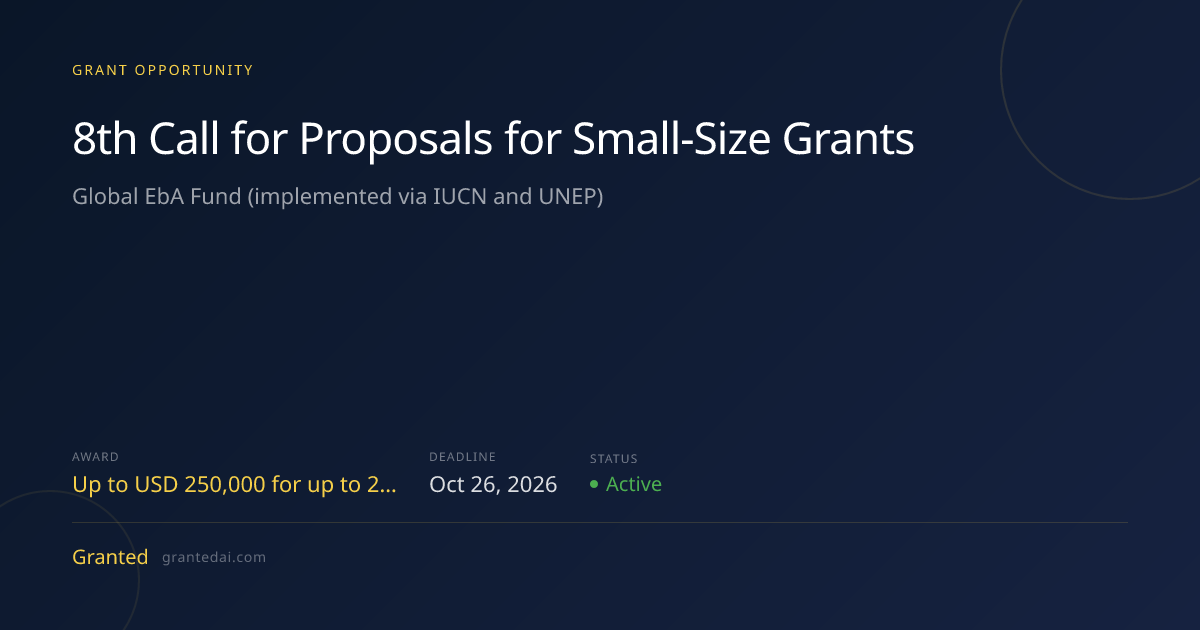 GRANT OPPORTUNITY

8th Call for Proposals for Small-Size Grants

Global EbA Fund (implemented via IUCN and UNEP)

AWARD
Up to USD 250,000 for up to 2...

DEADLINE
Oct 26, 2026

STATUS
• Active

Granted grantedai.com